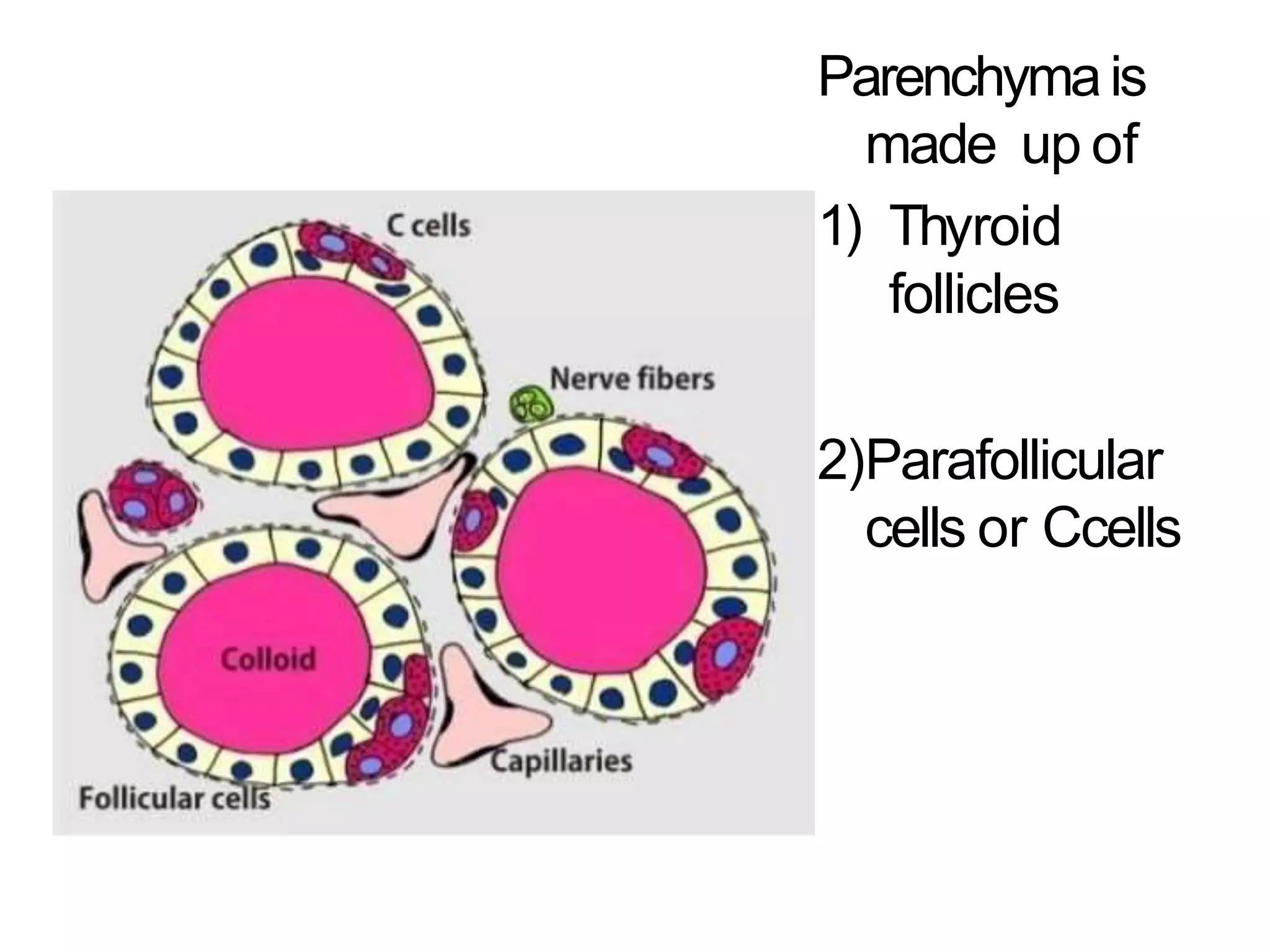 C cells

Nerve fibers

Colloid

Capillaries

Follicular cells

Parenchyma is made up of

1) Thyroid follicles

2)Parafollicular cells or Ccells